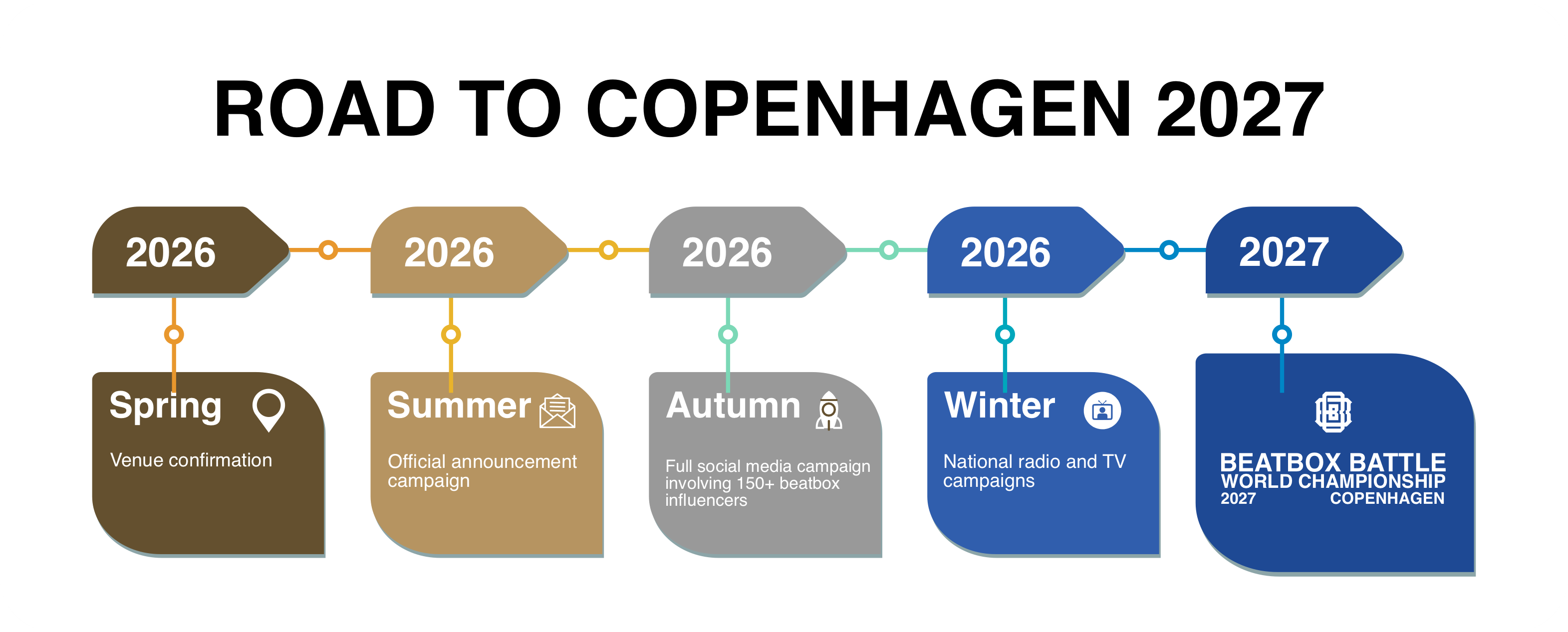 ROAD TO COPENHAGEN 2027

2026

Spring

Venue confirmation

2026

Summer

Official announcement campaign

2026

Autumn

Full social media campaign involving 150+ beatbox influencers

2026

Winter

National radio and TV campaigns

2027

BEATBOX BATTLE
WORLD CHAMPIONSHIP
2027 COPENHAGEN